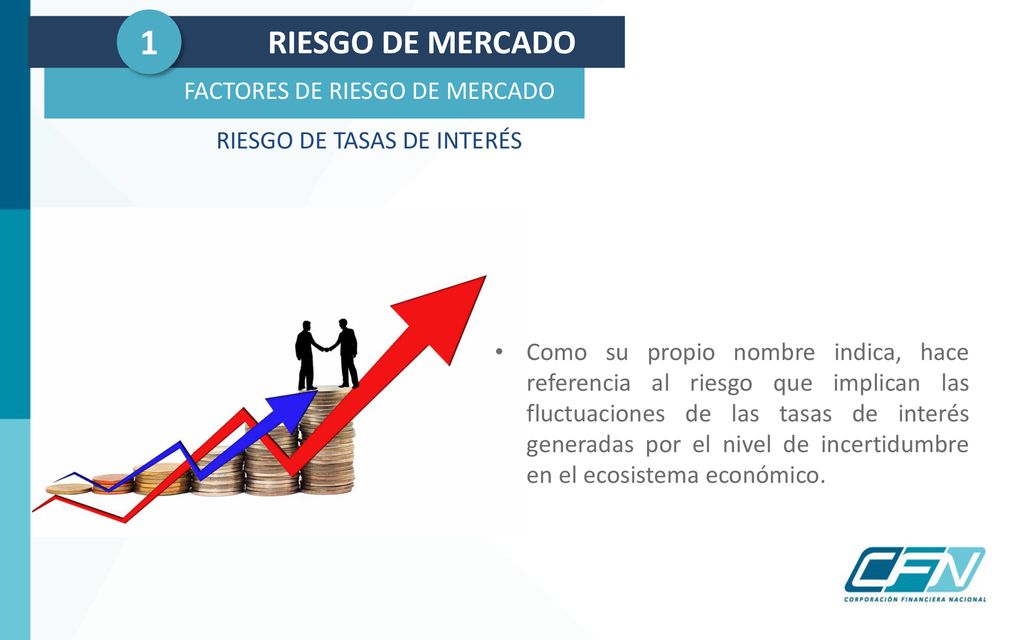 1

RIESGO DE MERCADO

FACTORES DE RIESGO DE MERCADO

RIESGO DE TASAS DE INTERÉS

• Como su propio nombre indica, hace referencia al riesgo que implican las fluctuaciones de las tasas de interés generadas por el nivel de incertidumbre en el ecosistema económico.

CFN
CORPORACIÓN FINANCIERA NACIONAL